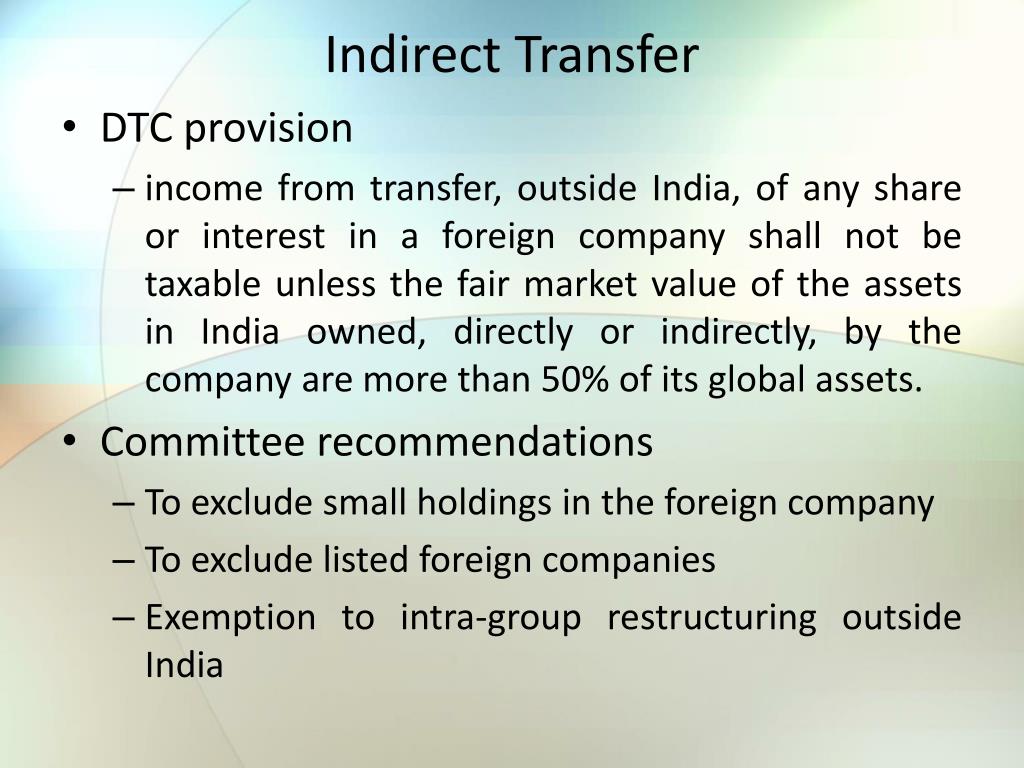 Indirect Transfer

• DTC provision
– income from transfer, outside India, of any share or interest in a foreign company shall not be taxable unless the fair market value of the assets in India owned, directly or indirectly, by the company are more than 50% of its global assets.

• Committee recommendations
– To exclude small holdings in the foreign company
– To exclude listed foreign companies
– Exemption to intra-group restructuring outside India